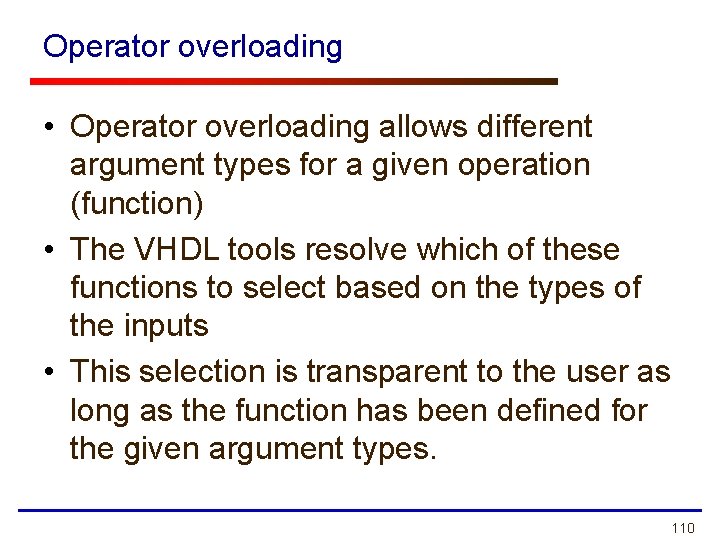 Operator overloading

• Operator overloading allows different argument types for a given operation (function)

• The VHDL tools resolve which of these functions to select based on the types of the inputs

• This selection is transparent to the user as long as the function has been defined for the given argument types.

110